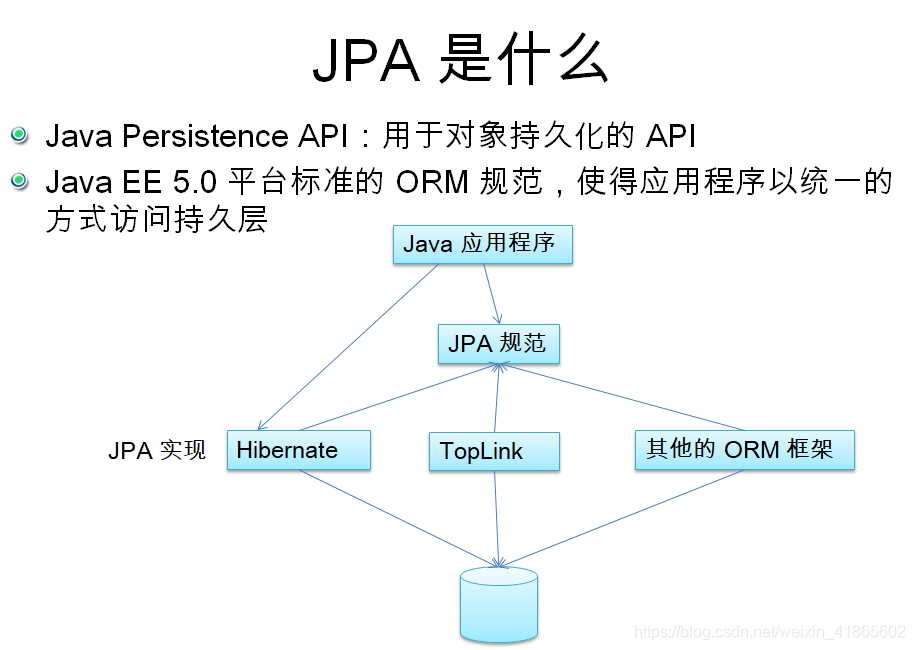 JPA 是什么

Java Persistence API：用于对象持久化的 API

Java EE 5.0 平台标准的 ORM 规范，使得应用程序以统一的方式访问持久层

Java 应用程序

JPA 规范

JPA 实现

Hibernate

TopLink

其他的 ORM 框架

https://blog.csdn.net/weixin_41865602